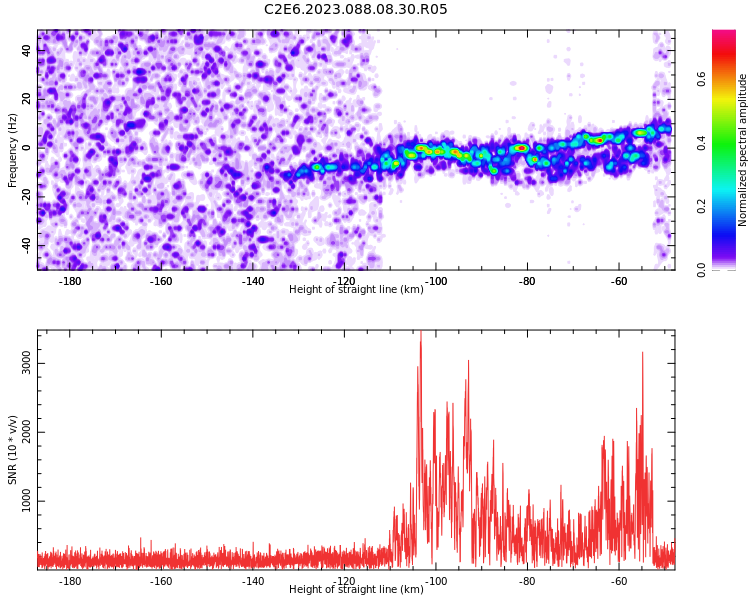 C2E6.2023.088.08.30.R05

Frequency (Hz)
40
20
0
-20
-40
-180
-160
-140
-120
-100
-80
-60
Height of straight line (km)

Normalized spectral amplitude
0.0
0.2
0.4
0.6

SNR (10 * v/v)
3000
2000
1000
-180
-160
-140
-120
-100
-80
-60
Height of straight line (km)